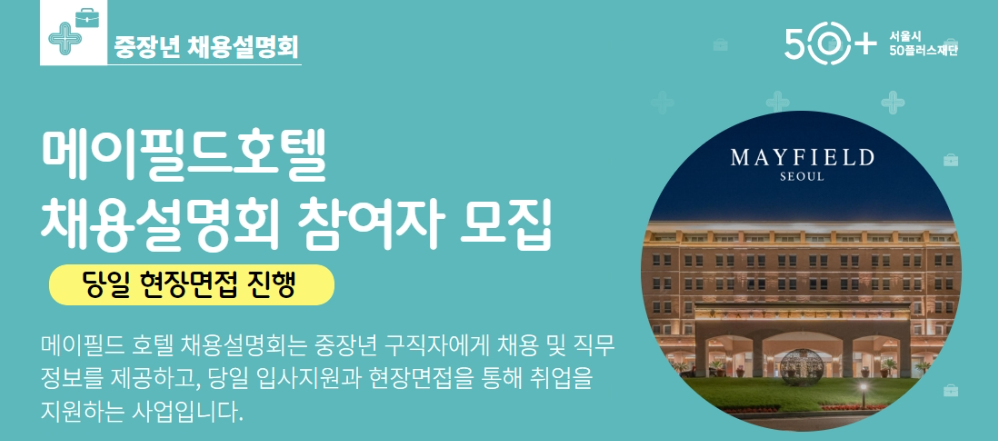 중장년 채용설명회

50+ 서울시 50플러스재단

메이필드호텔
채용설명회 참여자 모집

당일 현장면접 진행

메이필드 호텔 채용설명회는 중장년 구직자에게 채용 및 직무 정보를 제공하고, 당일 입사지원과 현장면접을 통해 취업을 지원하는 사업입니다.

MAYFIELD
SEOUL